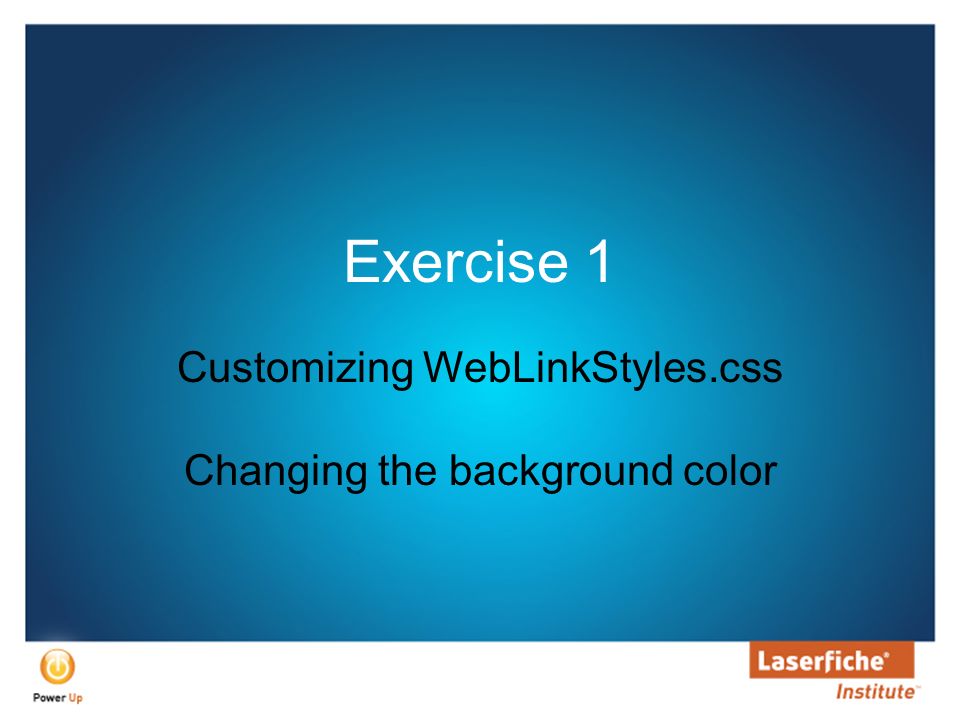 Exercise 1

Customizing WebLinkStyles.css

Changing the background color

Power Up

Laserfiche®
Institute™